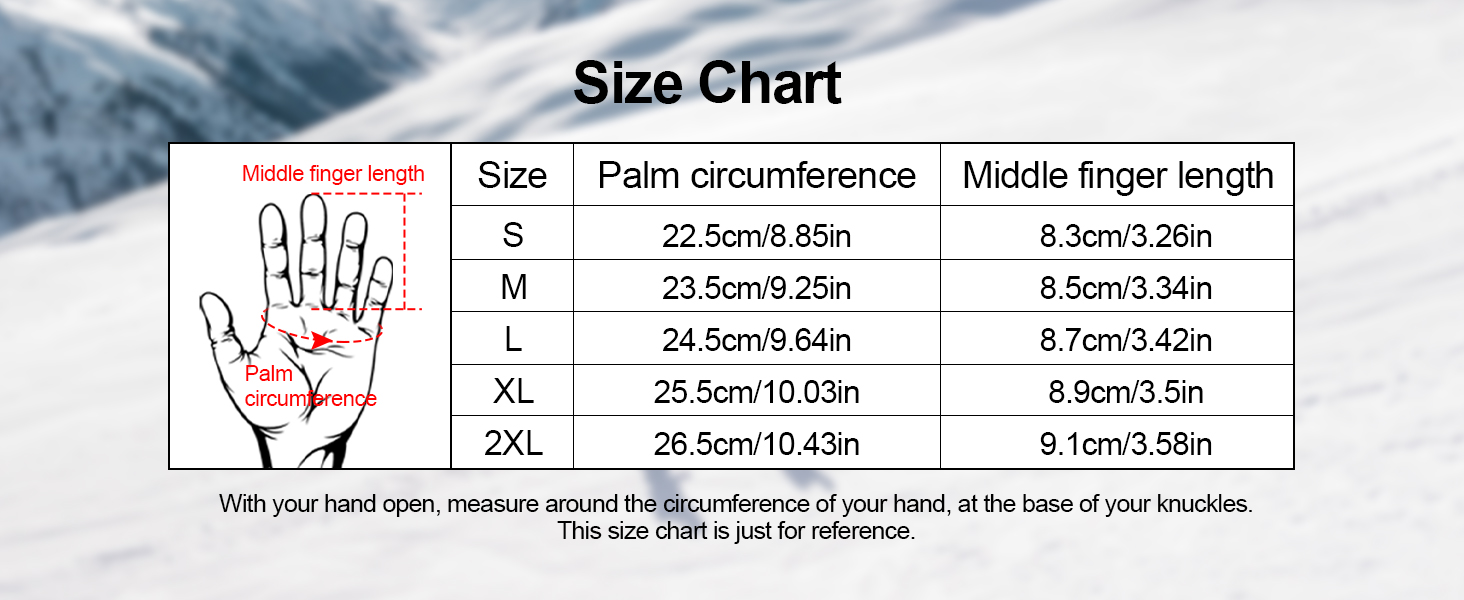 Size Chart

Middle finger length

Palm circumference

| Size | Palm circumference | Middle finger length |
|---|---|---|
| S | 22.5cm/8.85in | 8.3cm/3.26in |
| M | 23.5cm/9.25in | 8.5cm/3.34in |
| L | 24.5cm/9.64in | 8.7cm/3.42in |
| XL | 25.5cm/10.03in | 8.9cm/3.5in |
| 2XL | 26.5cm/10.43in | 9.1cm/3.58in |

With your hand open, measure around the circumference of your hand, at the base of your knuckles.
This size chart is just for reference.